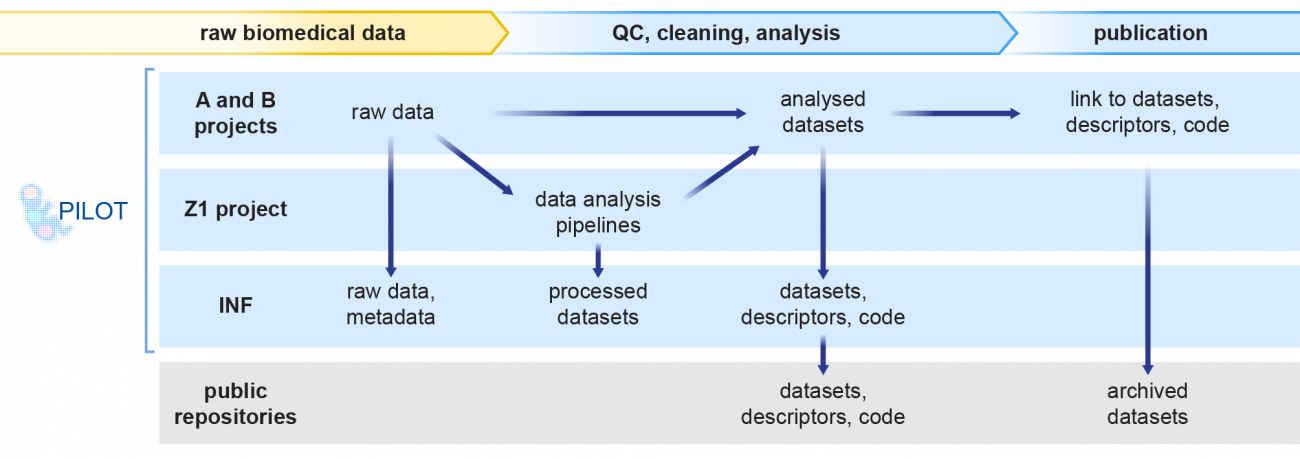 raw biomedical data

QC, cleaning, analysis

publication

PILOT

A and B projects

raw data

analysed datasets

link to datasets, descriptors, code

Z1 project

data analysis pipelines

INF

raw data, metadata

processed datasets

datasets, descriptors, code

public repositories

datasets, descriptors, code

archived datasets